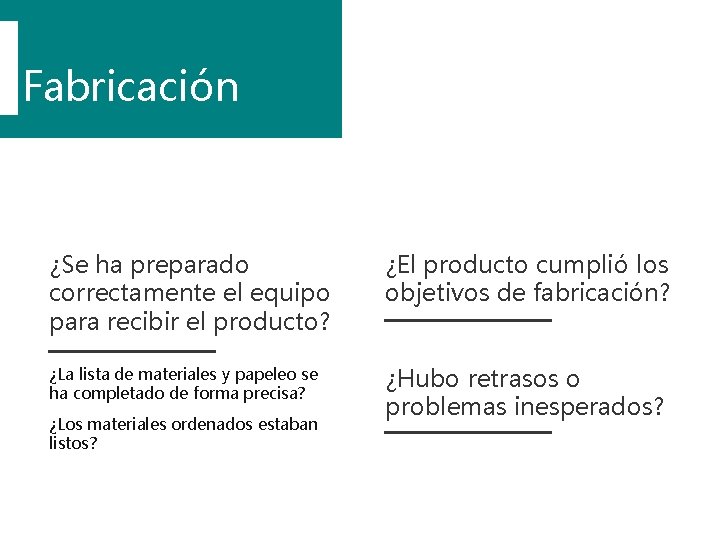 Fabricación

¿Se ha preparado correctamente el equipo para recibir el producto?

¿La lista de materiales y papeleo se ha completado de forma precisa?

¿Los materiales ordenados estaban listos?

¿El producto cumplió los objetivos de fabricación?

¿Hubo retrasos o problemas inesperados?